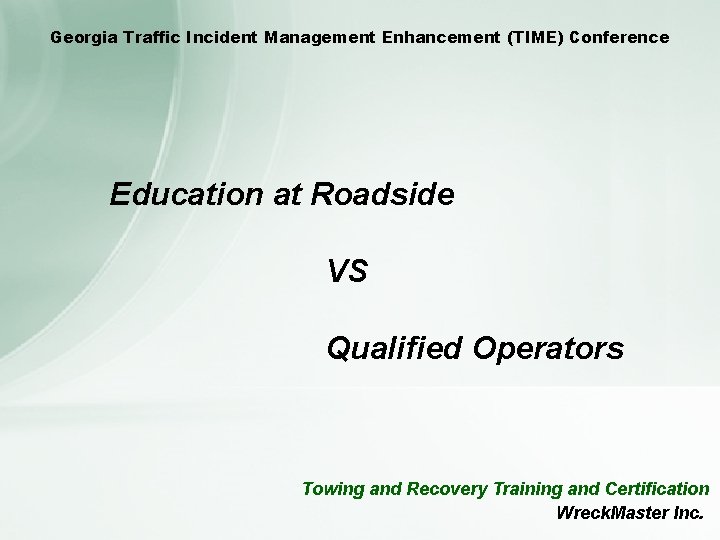 Georgia Traffic Incident Management Enhancement (TIME) Conference

Education at Roadside

VS

Qualified Operators

Towing and Recovery Training and Certification
WreckMaster Inc.